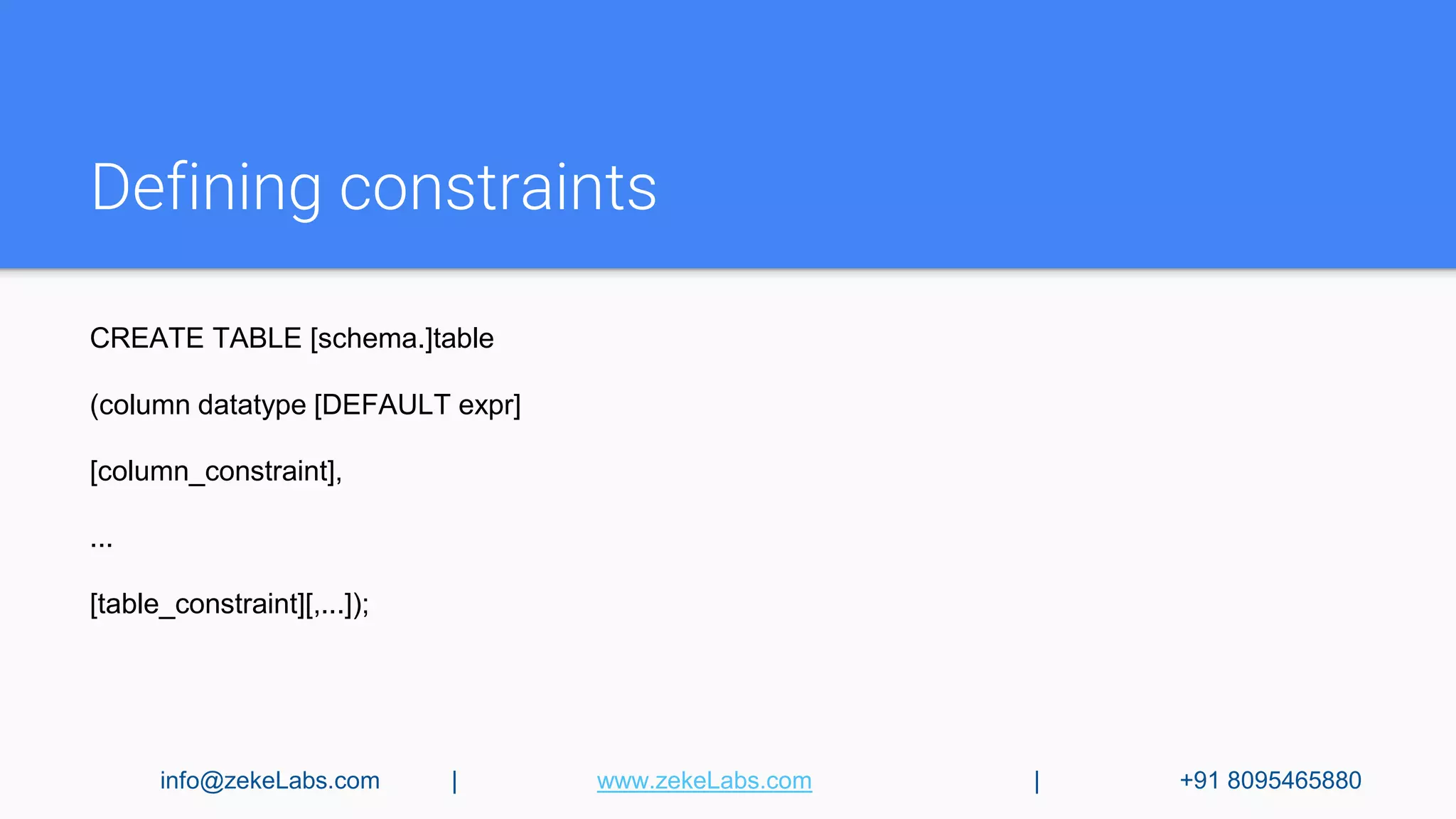 Defining constraints

CREATE TABLE [schema.]table

(column datatype [DEFAULT expr]

[column_constraint],

...

[table_constraint][,...]);

info@zekeLabs.com | www.zekeLabs.com | +91 8095465880